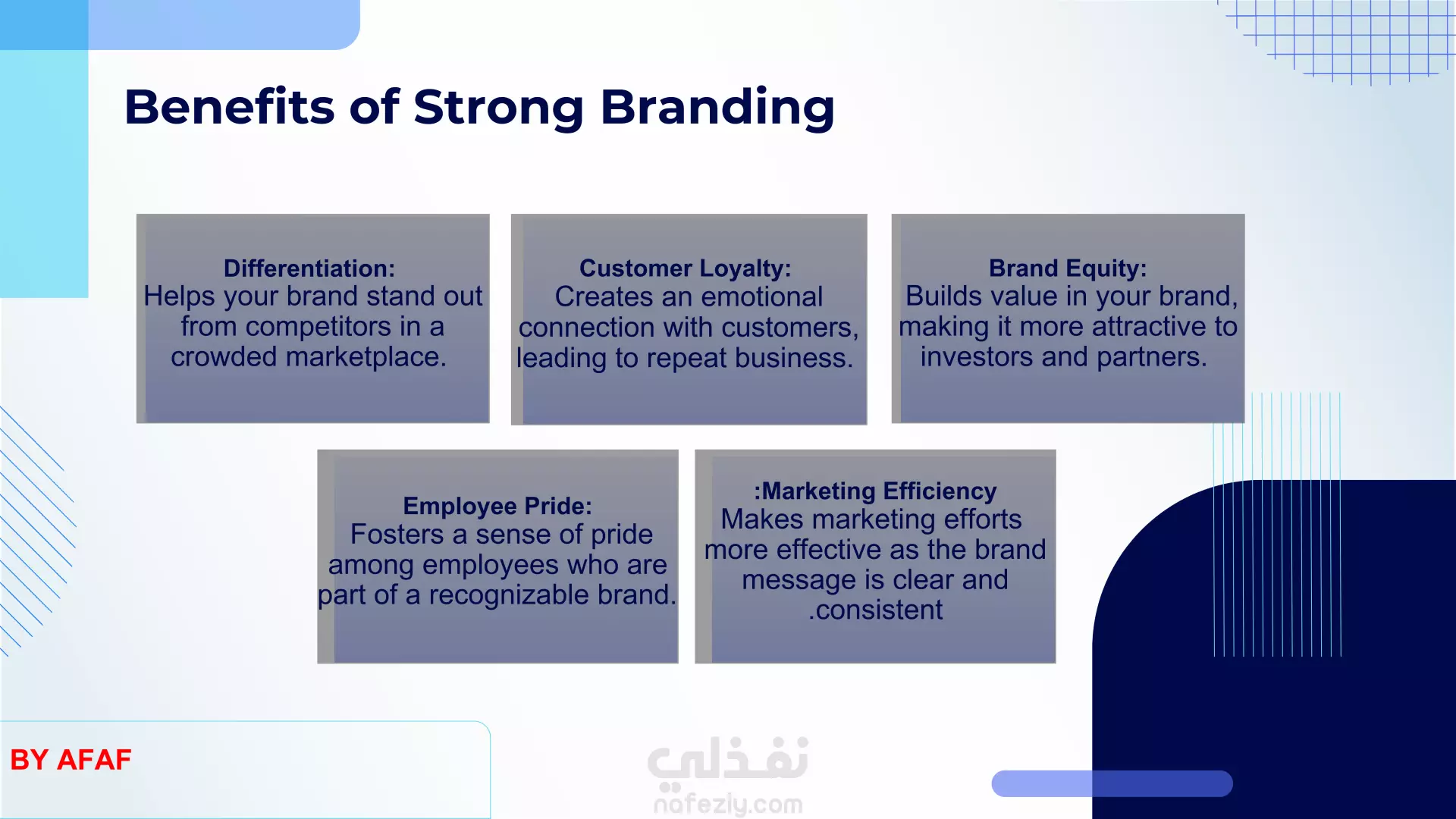 Benefits of Strong Branding

Differentiation:
Helps your brand stand out from competitors in a crowded marketplace.

Customer Loyalty:
Creates an emotional connection with customers, leading to repeat business.

Brand Equity:
Builds value in your brand, making it more attractive to investors and partners.

Employee Pride:
Fosters a sense of pride among employees who are part of a recognizable brand.

:Marketing Efficiency
Makes marketing efforts more effective as the brand message is clear and .consistent

BY AFAF

نفذلي
nafezly.com